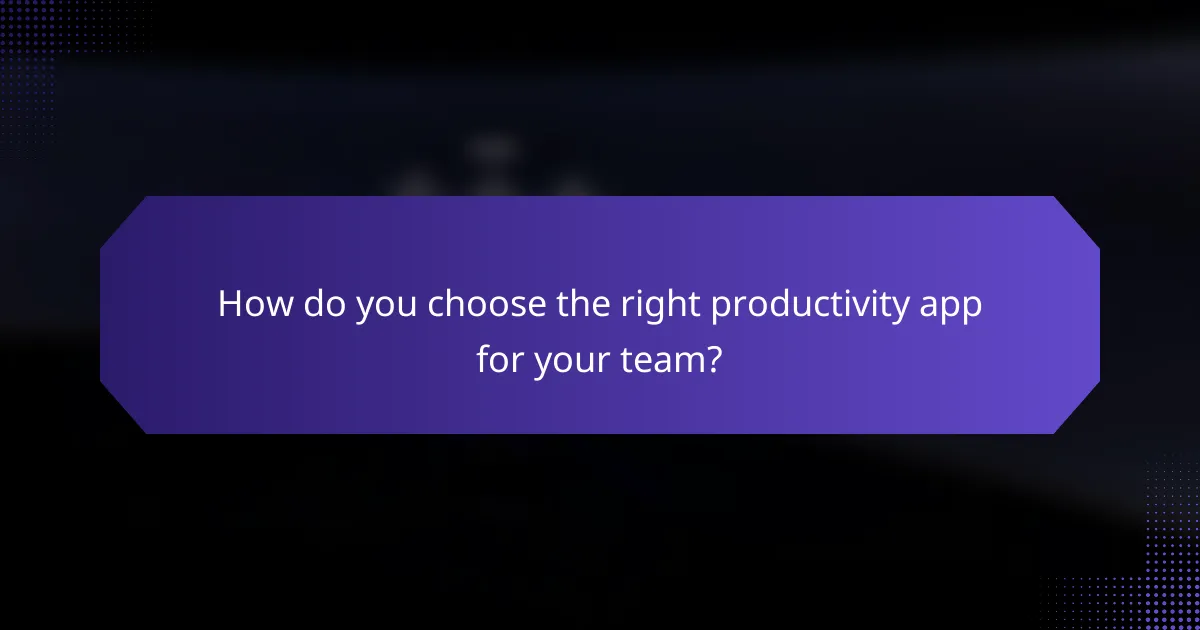 How do you choose the right productivity app for your team?